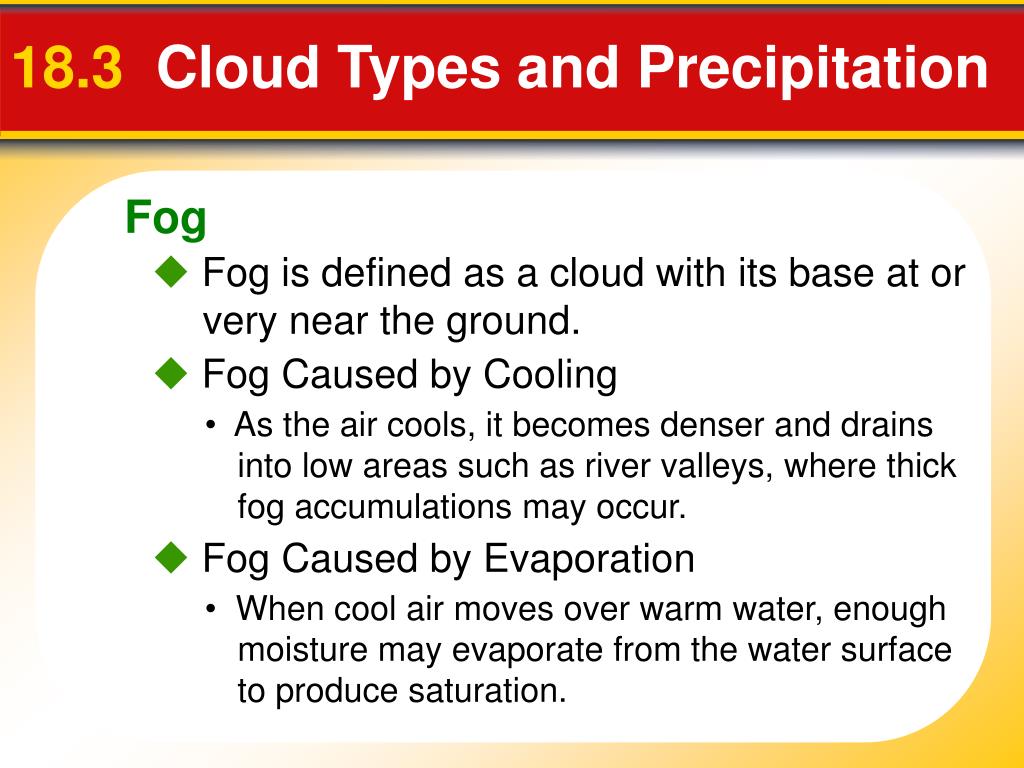 18.3 Cloud Types and Precipitation

Fog

◆ Fog is defined as a cloud with its base at or very near the ground.

◆ Fog Caused by Cooling

• As the air cools, it becomes denser and drains into low areas such as river valleys, where thick fog accumulations may occur.

◆ Fog Caused by Evaporation

• When cool air moves over warm water, enough moisture may evaporate from the water surface to produce saturation.